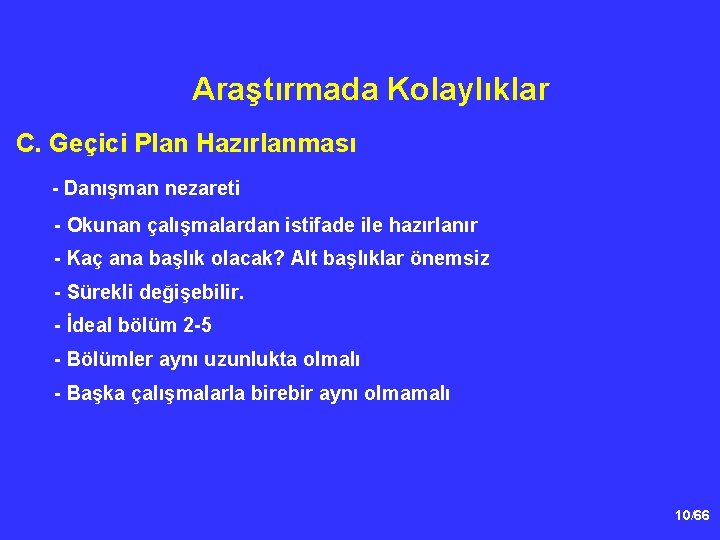 Araştırmada Kolaylıklar

C. Geçici Plan Hazırlanması

- Danışman nezareti

- Okunan çalışmalardan istifade ile hazırlanır

- Kaç ana başlık olacak? Alt başlıklar önemsiz

- Sürekli değişebilir.

- İdeal bölüm 2-5

- Bölümler aynı uzunlukta olmalı

- Başka çalışmalarla birebir aynı olmamalı

10/66